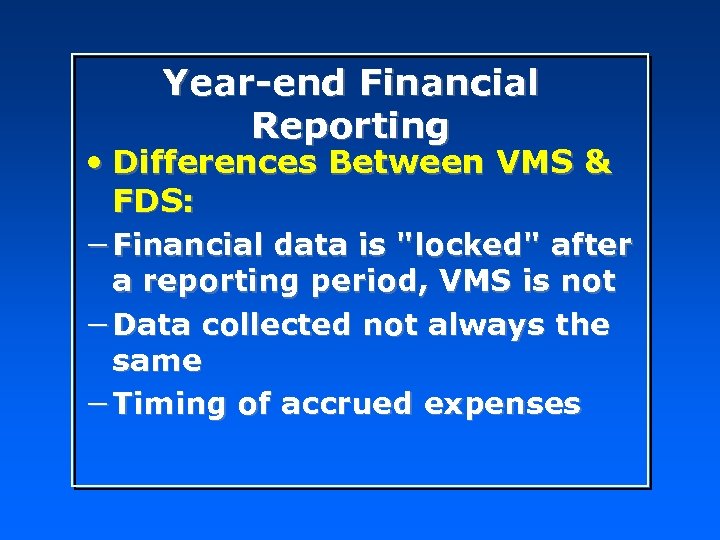 Year-end Financial Reporting

• Differences Between VMS & FDS:

– Financial data is "locked" after a reporting period, VMS is not

– Data collected not always the same

– Timing of accrued expenses